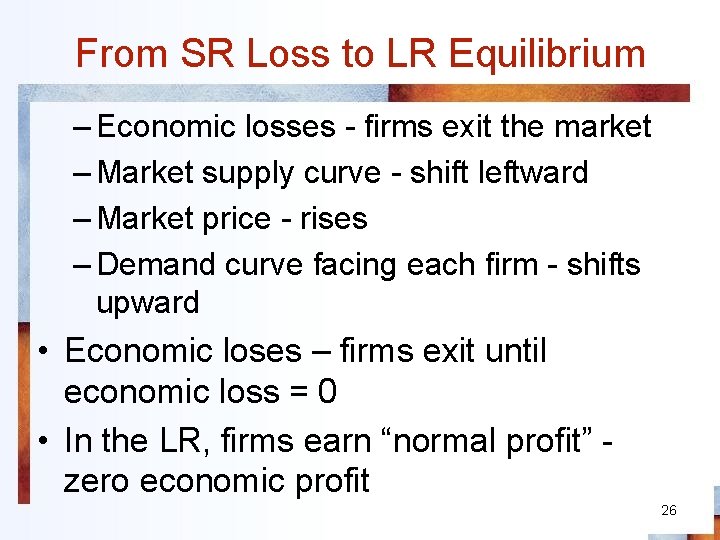 From SR Loss to LR Equilibrium

– Economic losses - firms exit the market
– Market supply curve - shift leftward
– Market price - rises
– Demand curve facing each firm - shifts upward

• Economic loses – firms exit until economic loss = 0
• In the LR, firms earn “normal profit” - zero economic profit

26